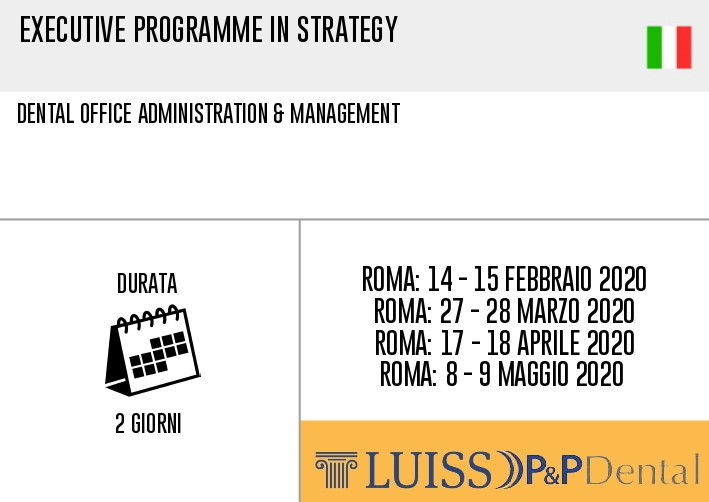 EXECUTIVE PROGRAMME IN STRATEGY

DENTAL OFFICE ADMINISTRATION & MANAGEMENT

DURATA

2 GIORNI

ROMA: 14 - 15 FEBBRAIO 2020
ROMA: 27 - 28 MARZO 2020
ROMA: 17 - 18 APRILE 2020
ROMA: 8 - 9 MAGGIO 2020

LUISS P&P Dental